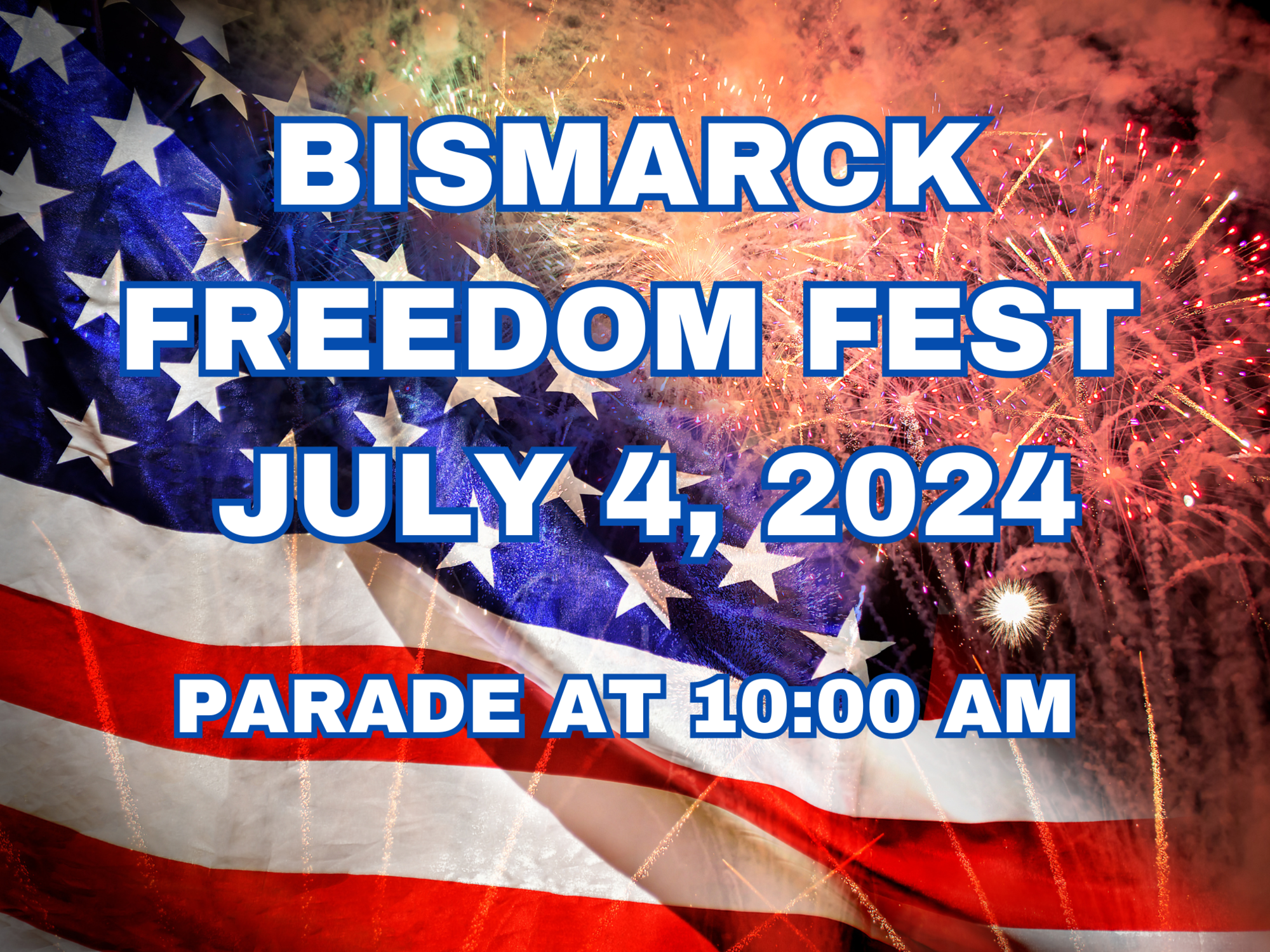 BISMARCK FREEDOM FEST JULY 4, 2024

PARADE AT 10:00 AM